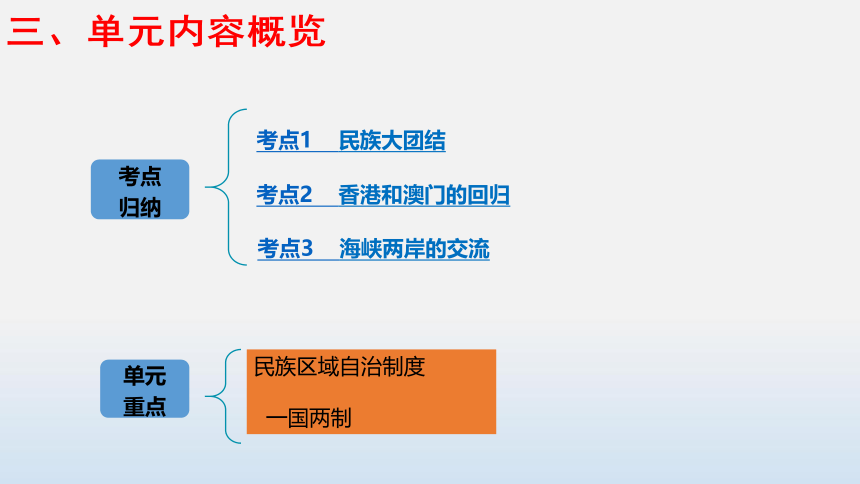 三、单元内容概览

考点归纳

考点1 民族大团结

考点2 香港和澳门的回归

考点3 海峡两岸的交流

单元重点

民族区域自治制度

一国两制